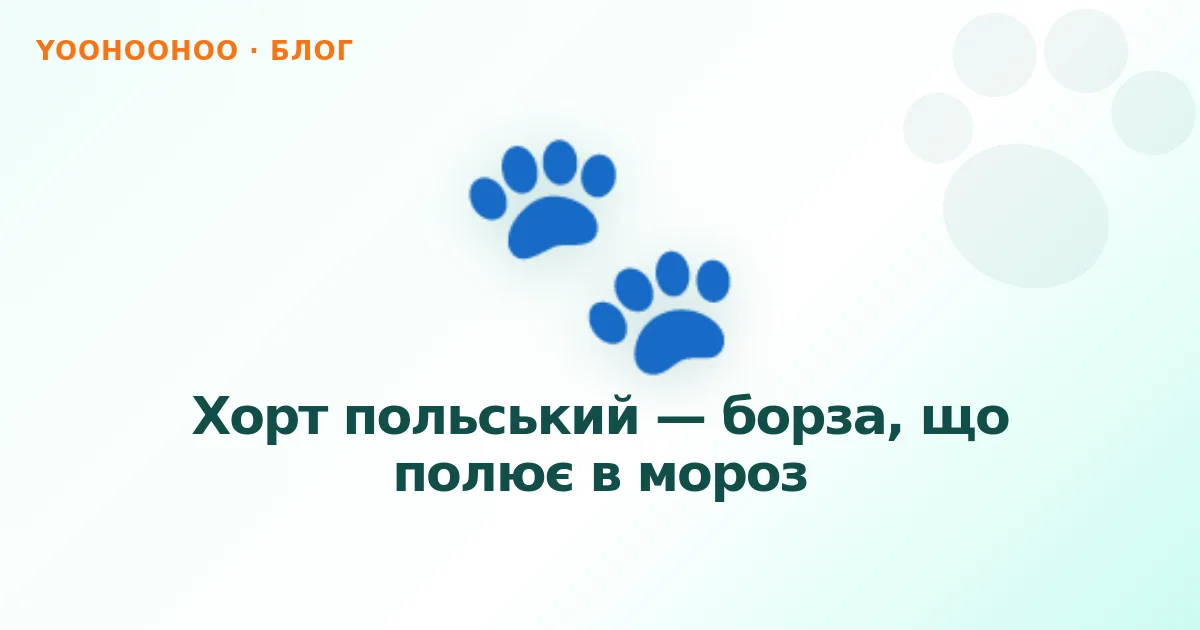 YOOHOOHOO · БЛОГ

Хорт польський — борза, що полює в мороз